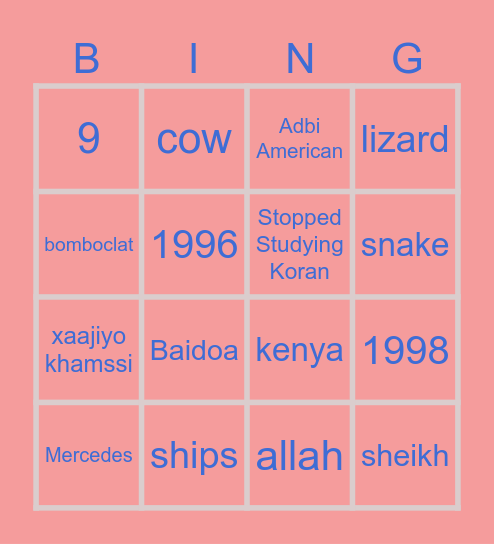 | B | I | N | G |
|---|---|---|---|
| 9 | cow | Adbi American | lizard |
| bomboclat | 1996 | Stopped Studying Koran | snake |
| xaajiyo khamssi | Baidoa | kenya | 1998 |
| Mercedes | ships | allah | sheikh |